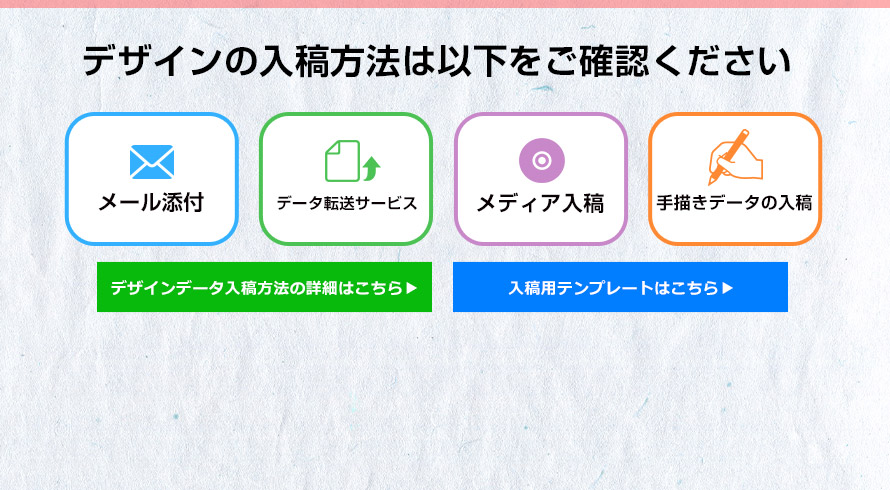 デザインの入稿方法は以下をご確認ください

メール添付

データ転送サービス

メディア入稿

手描きデータの入稿

デザインデータ入稿方法の詳細はこちら▶

入稿用テンプレートはこちら▶